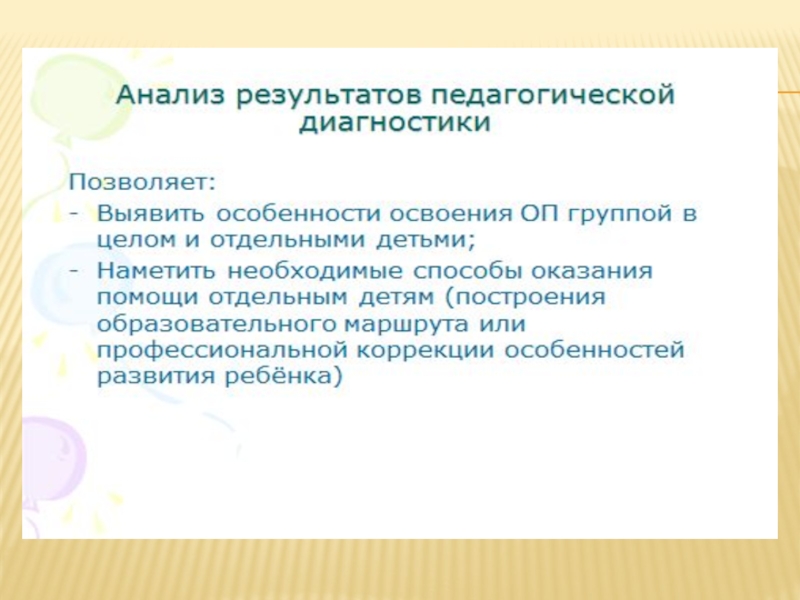 Анализ результатов педагогической диагностики

Позволяет:
- Выявить особенности освоения ОП группой в целом и отдельными детьми;
- Наметить необходимые способы оказания помощи отдельным детям (построения образовательного маршрута или профессиональной коррекции особенностей развития ребёнка)